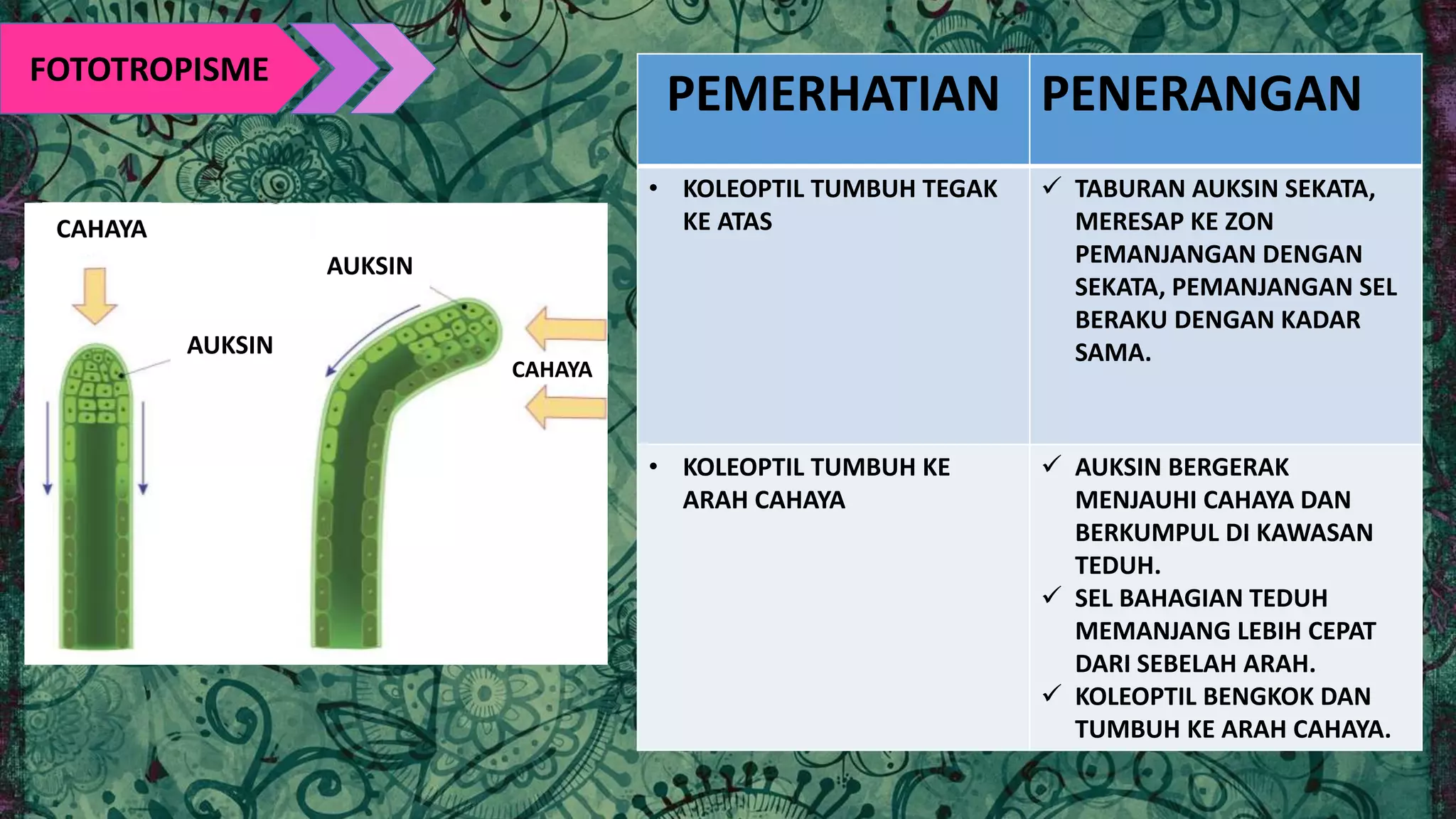 FOTOTROPISME

CAHAYA

AUKSIN

AUKSIN

CAHAYA

| PEMERHATIAN | PENERANGAN |
|---|---|
| • KOLEOPTIL TUMBUH TEGAK KE ATAS | ✓ TABURAN AUKSIN SEKATA, MERESAP KE ZON PEMANJANGAN DENGAN SEKATA, PEMANJANGAN SEL BERAKU DENGAN KADAR SAMA. |
| • KOLEOPTIL TUMBUH KE ARAH CAHAYA | ✓ AUKSIN BERGERAK MENJAUHI CAHAYA DAN BERKUMPUL DI KAWASAN TEDUH. ✓ SEL BAHAGIAN TEDUH MEMANJANG LEBIH CEPAT DARI SEBELAH ARAH. ✓ KOLEOPTIL BENGKOK DAN TUMBUH KE ARAH CAHAYA. |